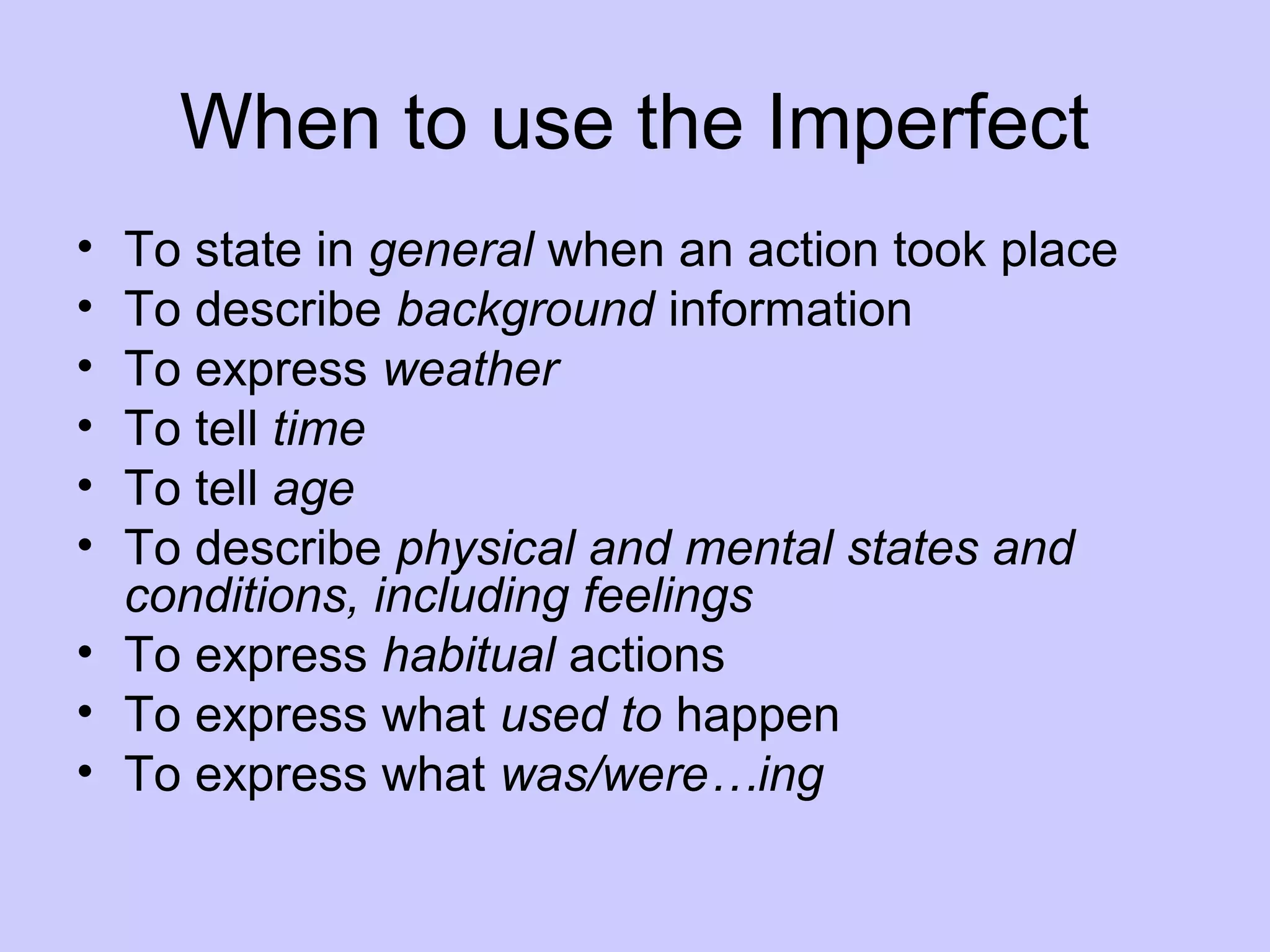 When to use the Imperfect

• To state in general when an action took place
• To describe background information
• To express weather
• To tell time
• To tell age
• To describe physical and mental states and conditions, including feelings
• To express habitual actions
• To express what used to happen
• To express what was/were…ing